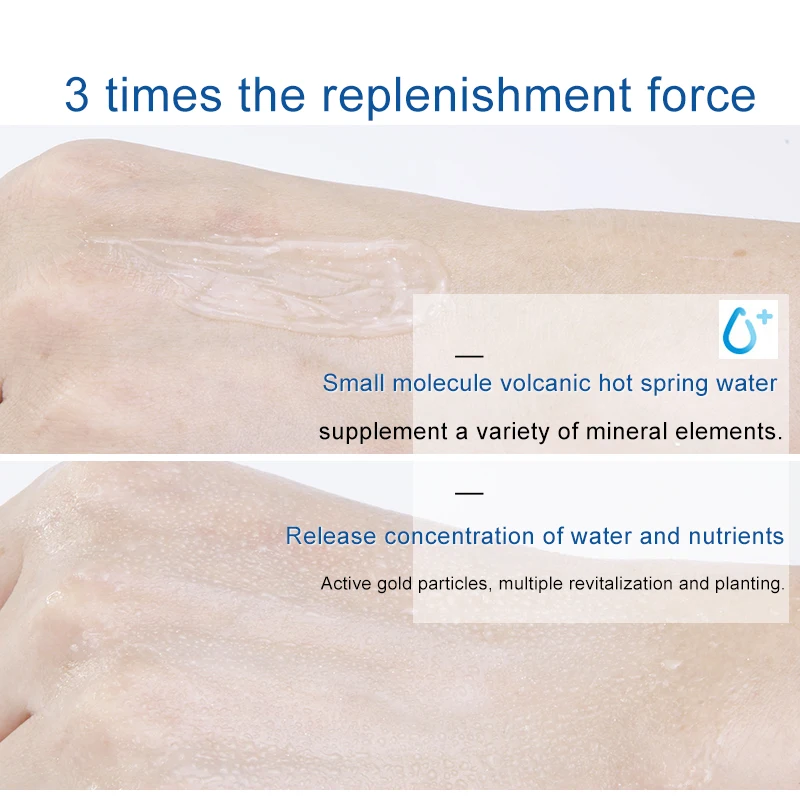 3 times the replenishment force

—

Small molecule volcanic hot spring water

supplement a variety of mineral elements.

—

Release concentration of water and nutrients

Active gold particles, multiple revitalization and planting.